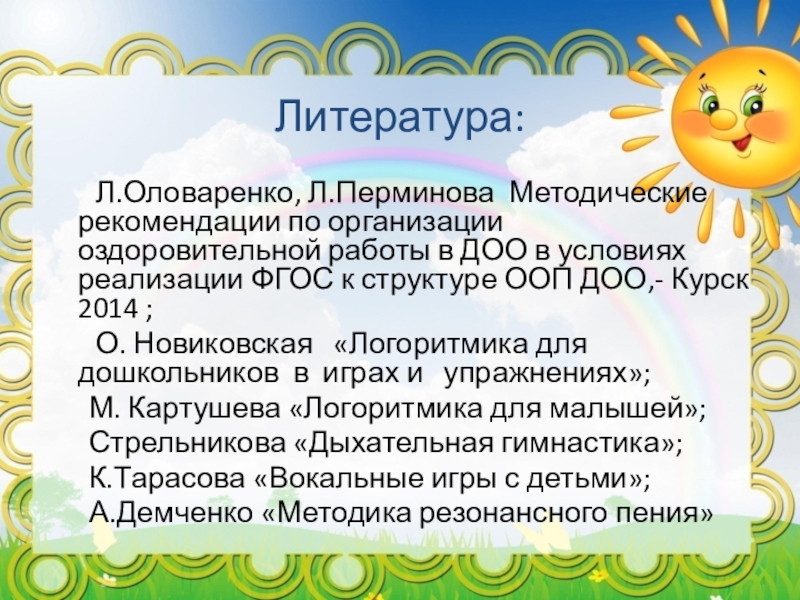 Литература:

Л.Оловаренко, Л.Перминова Методические рекомендации по организации оздоровительной работы в ДОО в условиях реализации ФГОС к структуре ООП ДОО,- Курск 2014 ;

О. Новиковская «Логоритмика для дошкольников в играх и упражнениях»;

М. Картушева «Логоритмика для малышей»;

Стрельникова «Дыхательная гимнастика»;

К.Тарасова «Вокальные игры с детьми»;

А.Демченко «Методика резонансного пения»